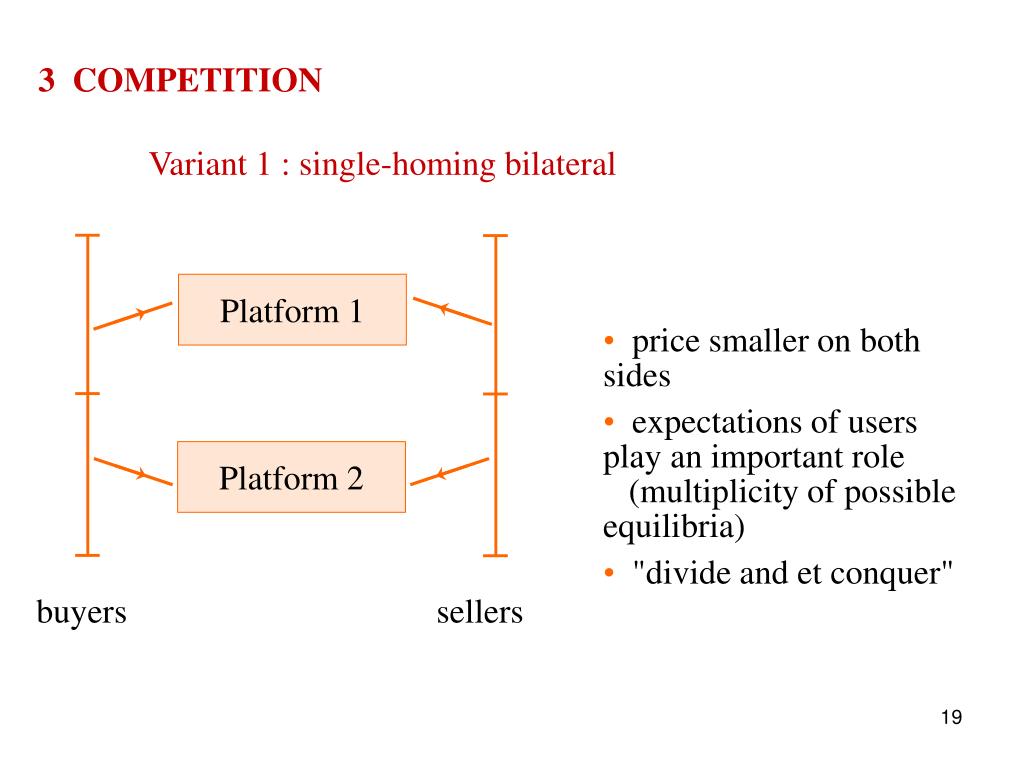 3 COMPETITION

Variant 1 : single-homing bilateral

Platform 1

Platform 2

buyers

sellers

• price smaller on both sides

• expectations of users play an important role (multiplicity of possible equilibria)

• "divide and et conquer"

19